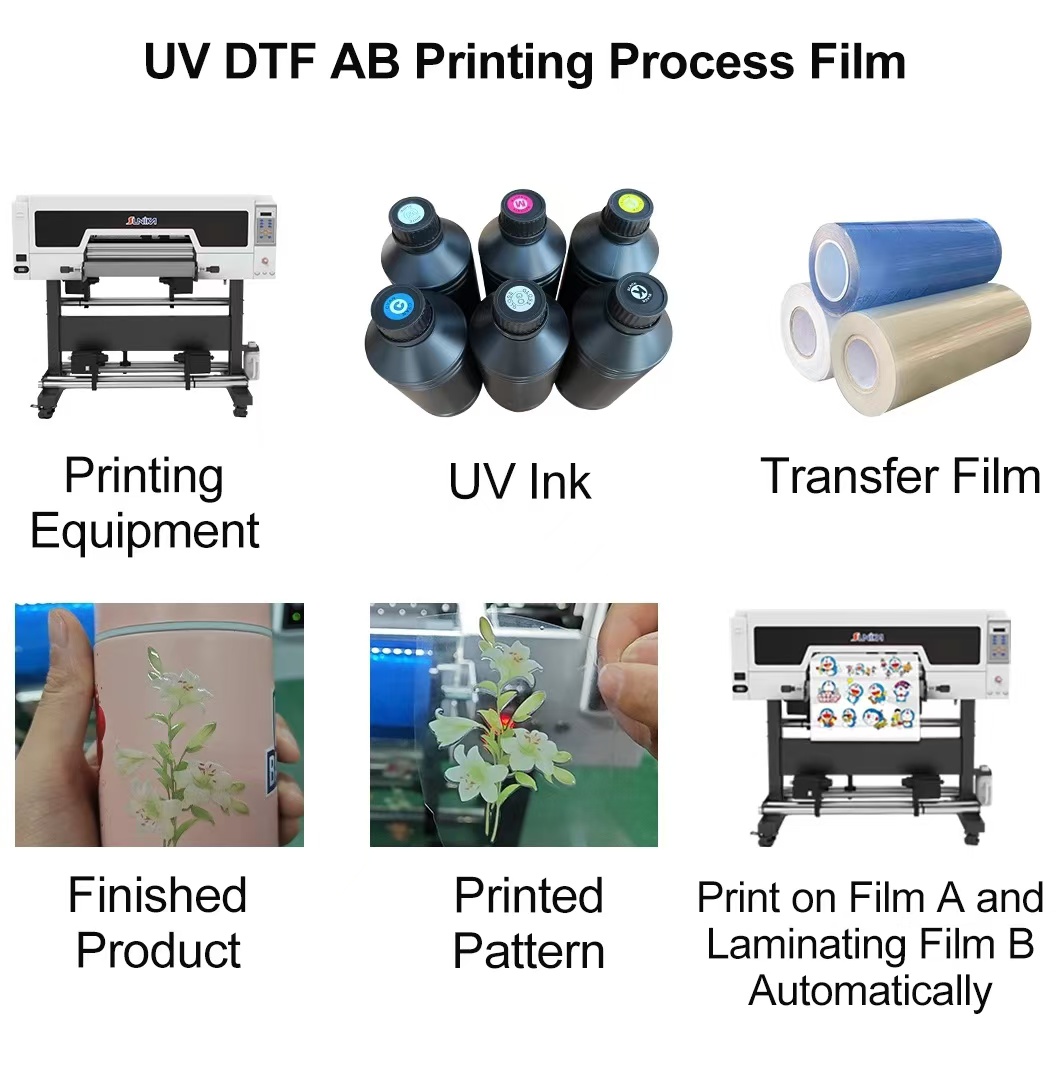 UV DTF AB Printing Process Film

SUNIKA

Printing Equipment

UV Ink

Transfer Film

Finished Product

Printed Pattern

SUNIKA

Print on Film A and Laminating Film B Automatically